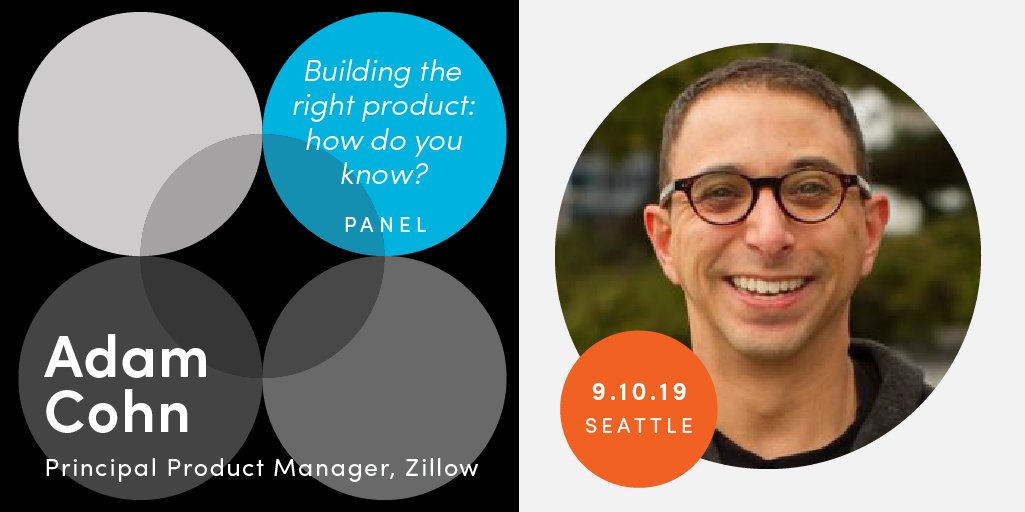 Building the right product: how do you know?

PANEL

Adam Cohn

Principal Product Manager, Zillow

9.10.19
SEATTLE